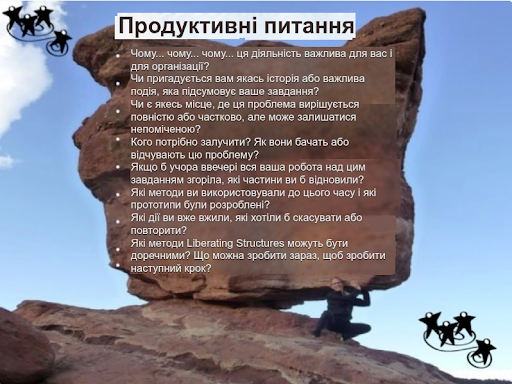 Продуктивні питання

- Чому... чому... чому... ця діяльність важлива для вас і для організації?
- Чи пригадується вам якась історія або важлива подія, яка підсумовує ваше завдання?
- Чи є якесь місце, де ця проблема вирішується повністю або частково, але може залишатися непоміченою?
- Кого потрібно залучити? Як вони бачать або відчувають цю проблему?
- Якщо б учора ввечері вся ваша робота над цим завданням згоріла, які частини ви б відновили?
- Які методи ви використовували до цього часу і які прототипи були розроблені?
- Які дії ви вже вжили, які хотіли б скасувати або повторити?
- Які методи Liberating Structures можуть бути доречними? Що можна зробити зараз, щоб зробити наступний крок?